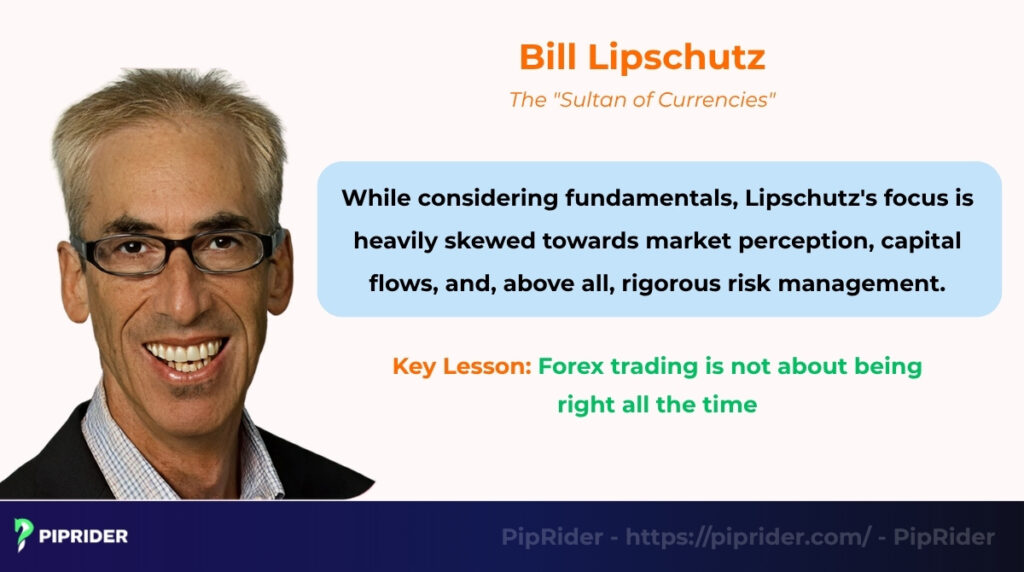 Bill Lipschutz

The "Sultan of Currencies"

While considering fundamentals, Lipschutz's focus is heavily skewed towards market perception, capital flows, and, above all, rigorous risk management.

Key Lesson: Forex trading is not about being right all the time

PIPRIDER

PipRider - https://piprider.com/ - PipRider